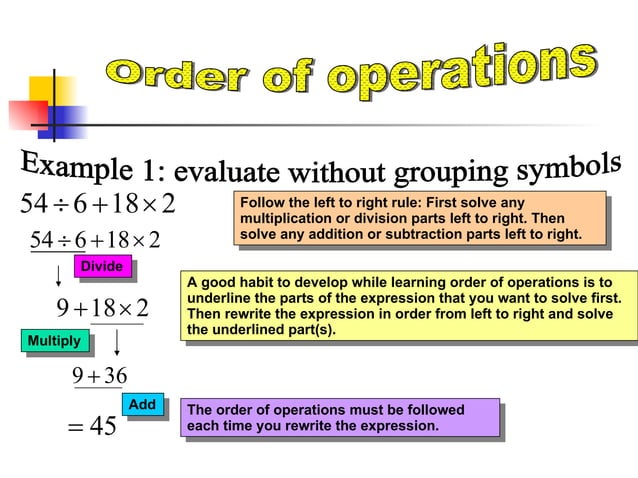 Order of operations

Example 1: evaluate without grouping symbols

$54 \div 6 + 18 \times 2$

Follow the left to right rule: First solve any multiplication or division parts left to right. Then solve any addition or subtraction parts left to right.

$\underline{54 \div 6} + 18 \times 2$

Divide

A good habit to develop while learning order of operations is to underline the parts of the expression that you want to solve first. Then rewrite the expression in order from left to right and solve the underlined part(s).

$9 + \underline{18 \times 2}$

Multiply

$\underline{9 + 36}$

Add

$= 45$

The order of operations must be followed each time you rewrite the expression.